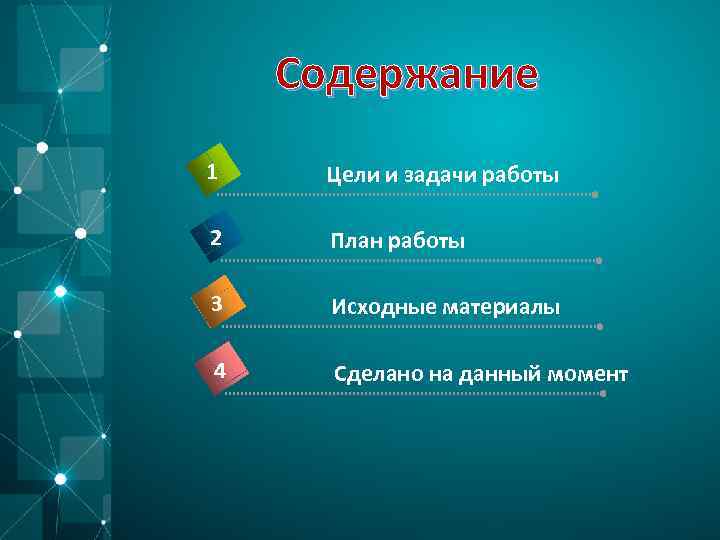 Содержание

1 Цели и задачи работы

2 План работы

3 Исходные материалы

4 Сделано на данный момент